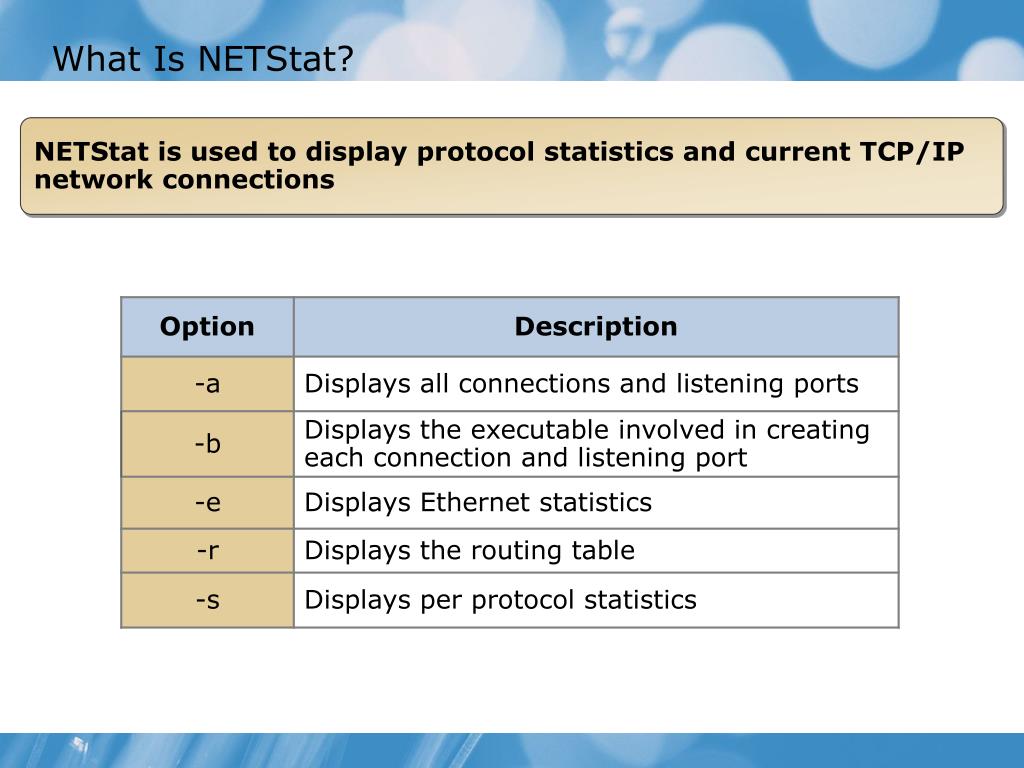 What Is NETStat?

NETStat is used to display protocol statistics and current TCP/IP network connections

| Option | Description |
|---|---|
| -a | Displays all connections and listening ports |
| -b | Displays the executable involved in creating each connection and listening port |
| -e | Displays Ethernet statistics |
| -r | Displays the routing table |
| -s | Displays per protocol statistics |